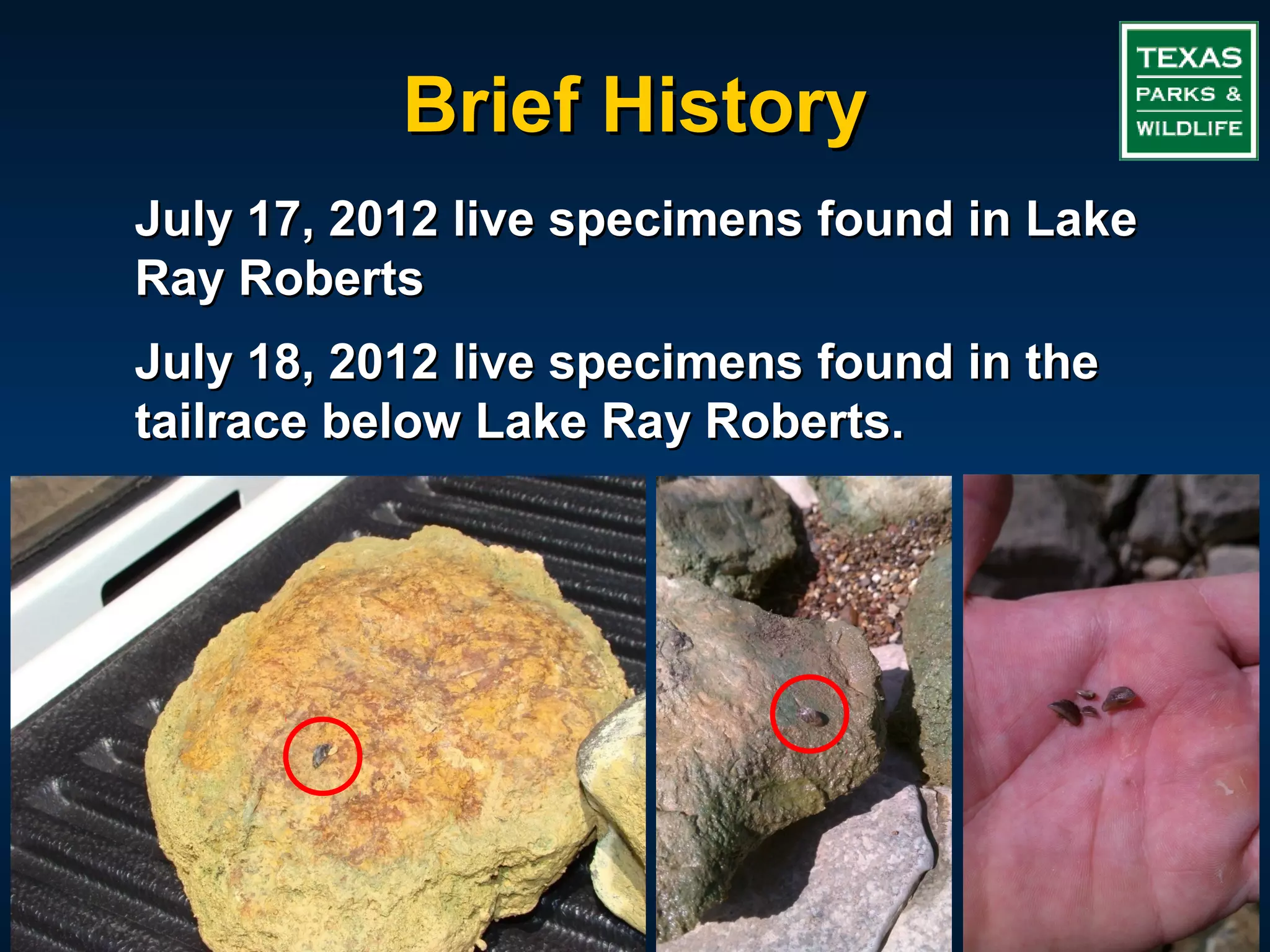 Brief History

TEXAS
PARKS &
WILDLIFE

July 17, 2012 live specimens found in Lake Ray Roberts

July 18, 2012 live specimens found in the tailrace below Lake Ray Roberts.